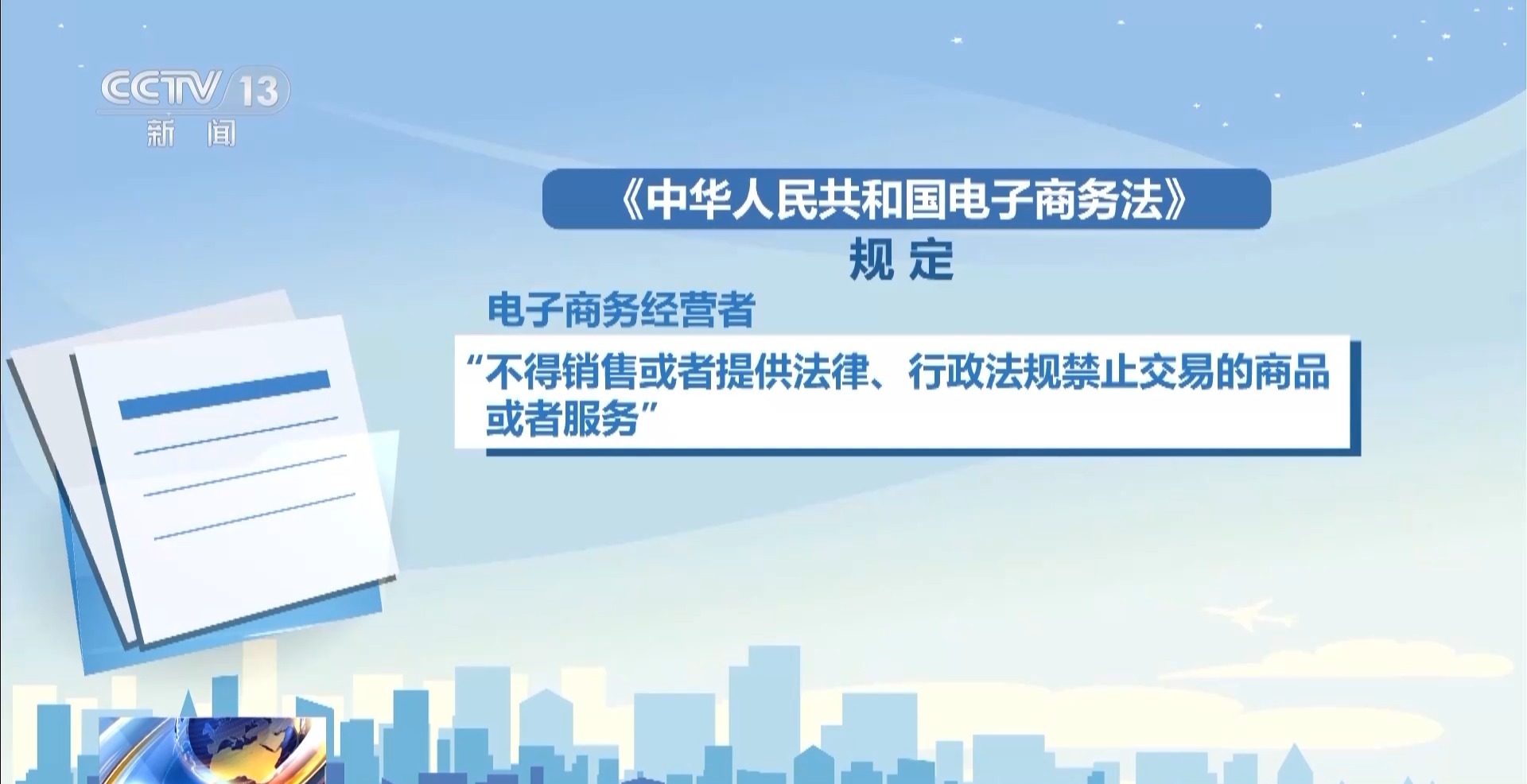 CCTV 13
新闻

《中华人民共和国电子商务法》
规定

电子商务经营者

“不得销售或者提供法律、行政法规禁止交易的商品或者服务”